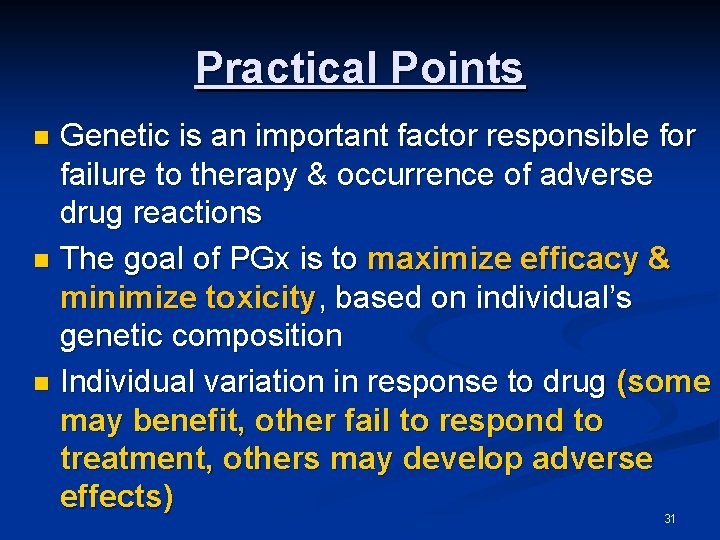 Practical Points

Genetic is an important factor responsible for failure to therapy & occurrence of adverse drug reactions

The goal of PGx is to maximize efficacy & minimize toxicity, based on individual's genetic composition

Individual variation in response to drug (some may benefit, other fail to respond to treatment, others may develop adverse effects)

31